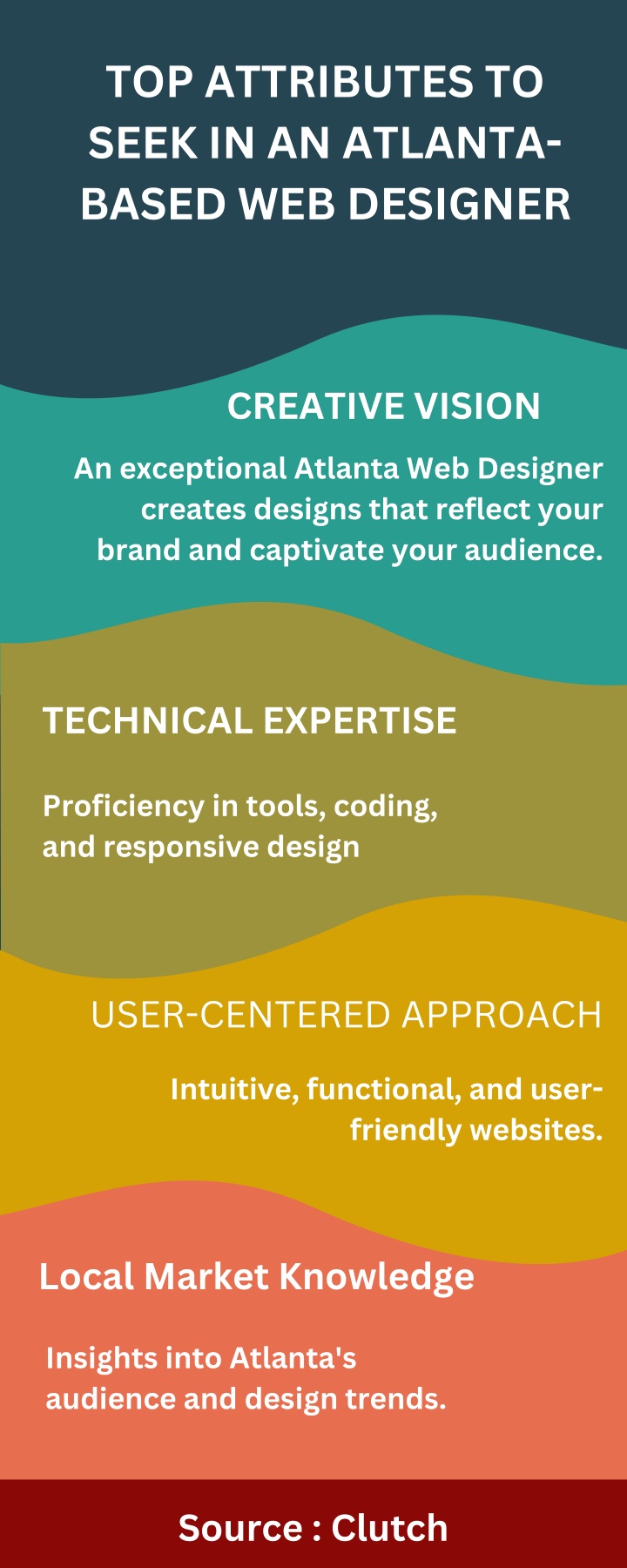 TOP ATTRIBUTES TO SEEK IN AN ATLANTA-BASED WEB DESIGNER

CREATIVE VISION

An exceptional Atlanta Web Designer creates designs that reflect your brand and captivate your audience.

TECHNICAL EXPERTISE

Proficiency in tools, coding, and responsive design

USER-CENTERED APPROACH

Intuitive, functional, and user-friendly websites.

Local Market Knowledge

Insights into Atlanta's audience and design trends.

Source : Clutch